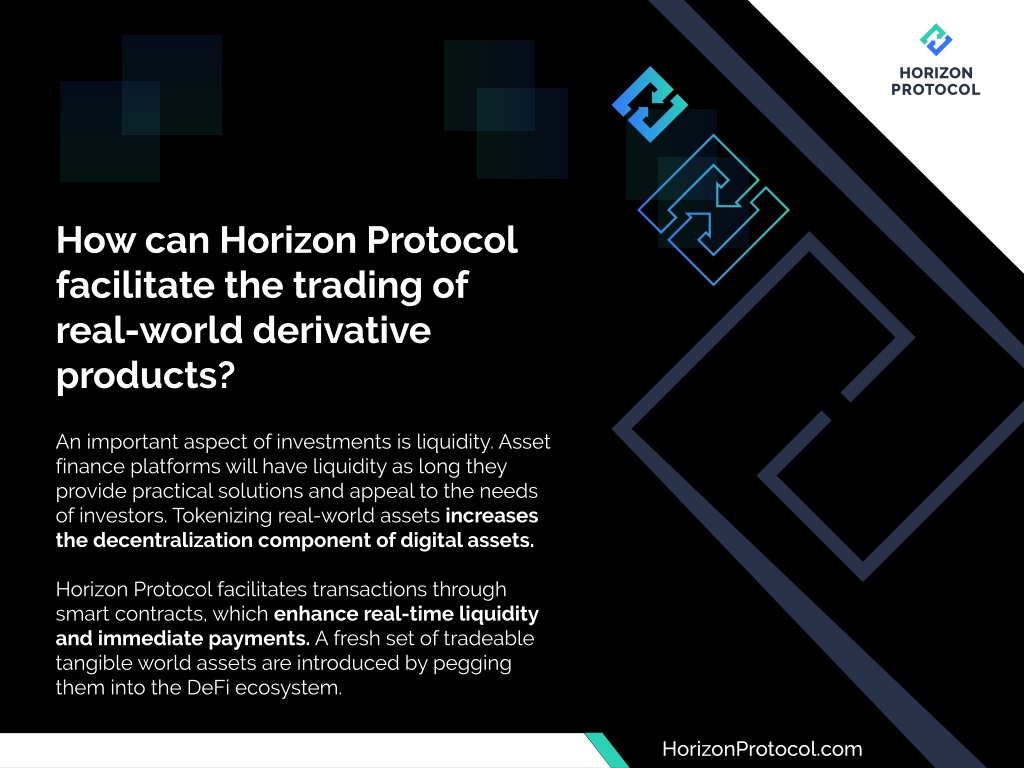 HORIZON PROTOCOL

How can Horizon Protocol facilitate the trading of real-world derivative products?

An important aspect of investments is liquidity. Asset finance platforms will have liquidity as long they provide practical solutions and appeal to the needs of investors. Tokenizing real-world assets increases the decentralization component of digital assets.

Horizon Protocol facilitates transactions through smart contracts, which enhance real-time liquidity and immediate payments. A fresh set of tradeable tangible world assets are introduced by pegging them into the DeFi ecosystem.

HorizonProtocol.com